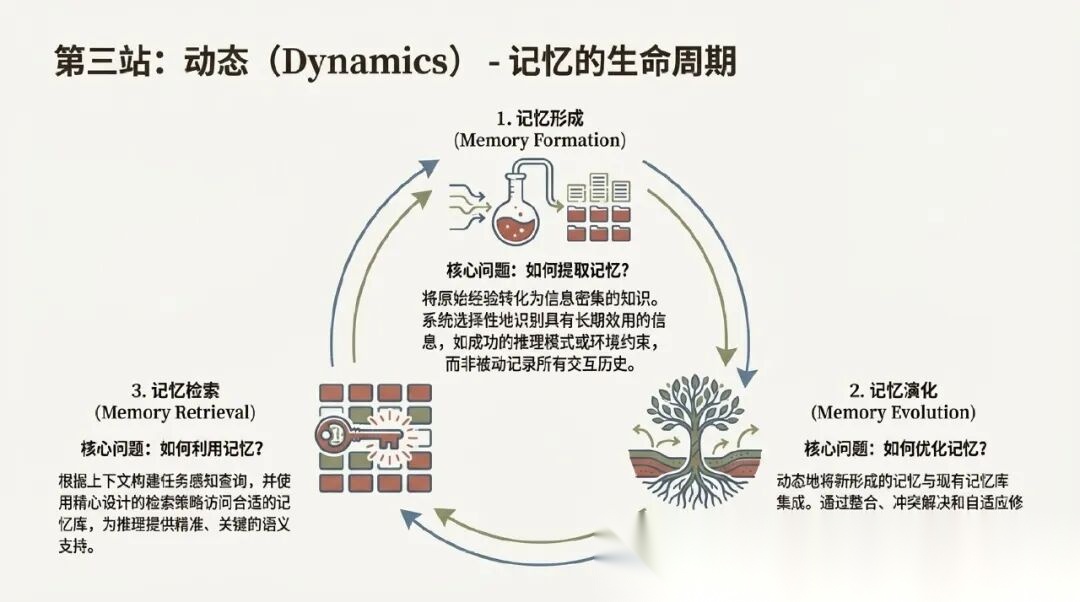 第三站：动态（Dynamics） - 记忆的生命周期

1. 记忆形成
(Memory Formation)

核心问题：如何提取记忆？

将原始经验转化为信息密集的知识。系统选择性地识别具有长期效用的信息，如成功的推理模式或环境约束，而非被动记录所有交互历史。

2. 记忆演化
(Memory Evolution)

核心问题：如何优化记忆？

动态地将新形成的记忆与现有记忆库集成。通过整合、冲突解决和自适应修

3. 记忆检索
(Memory Retrieval)

核心问题：如何利用记忆？

根据上下文构建任务感知查询，并使用精心设计的检索策略访问合适的记忆库，为推理提供精准、关键的语义支持。